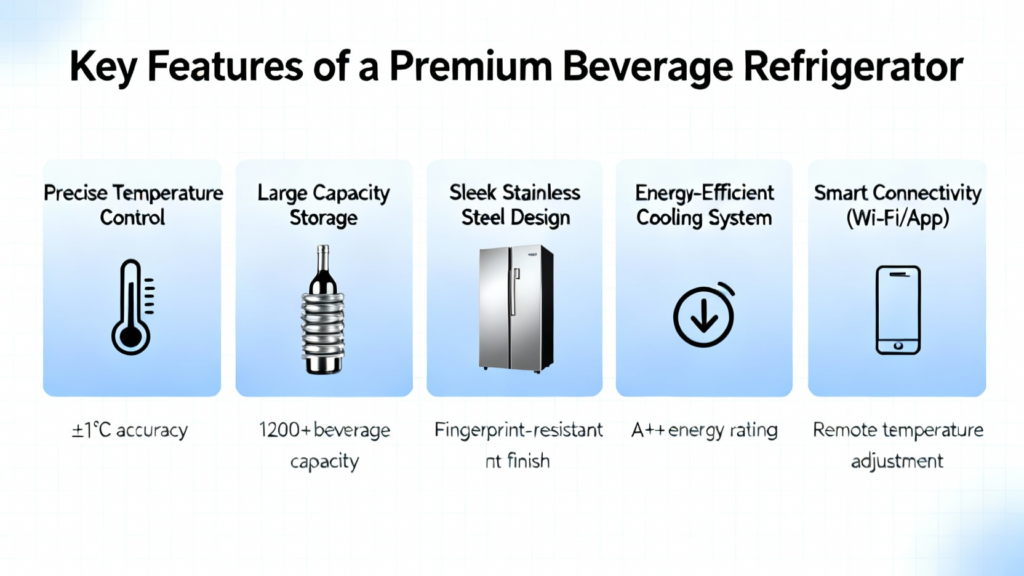 Key Features of a Premium Beverage Refrigerator

Precise Temperature Control

±1°C accuracy

Large Capacity Storage

1200+beverage capacity

Sleek Stainless Steel Design

Fingerprint-resistant nt finish

Energy-Efficient Cooling System

A++ energy rating

Smart Connectivity (Wi-Fi/App)

Remote temperature adjustment